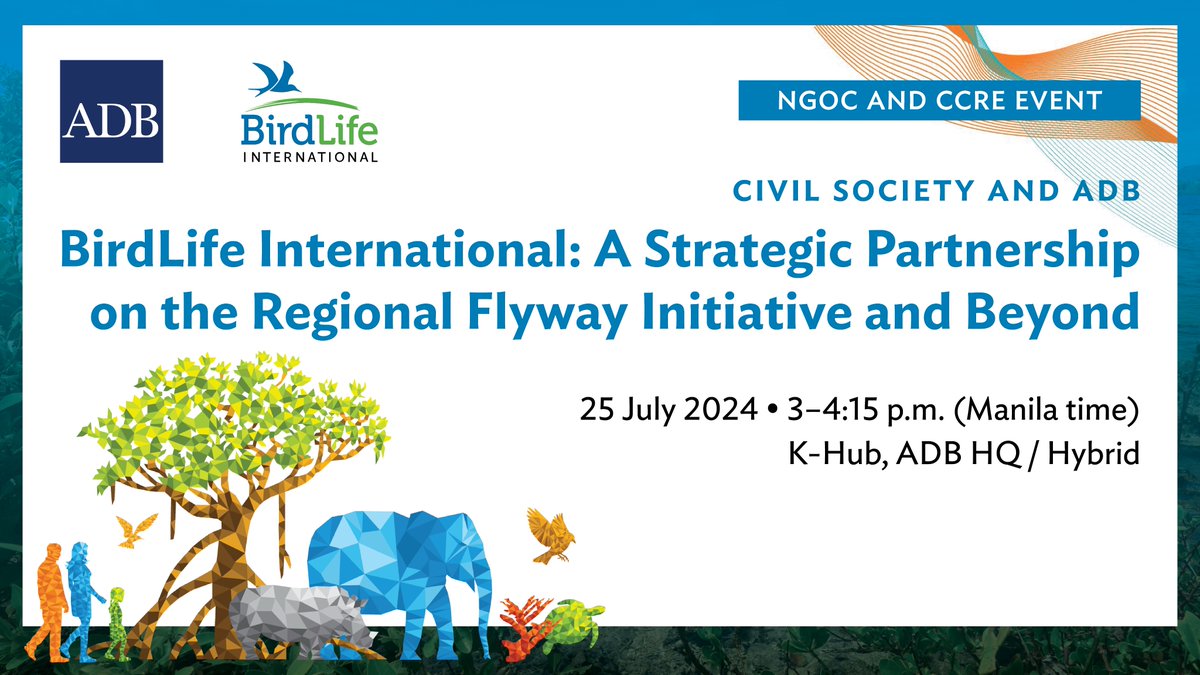 ADB

BirdLife
INTERNATIONAL

NGOC AND CCRE EVENT

CIVIL SOCIETY AND ADB

BirdLife International: A Strategic Partnership on the Regional Flyway Initiative and Beyond

25 July 2024 • 3–4:15 p.m. (Manila time)
K-Hub, ADB HQ / Hybrid